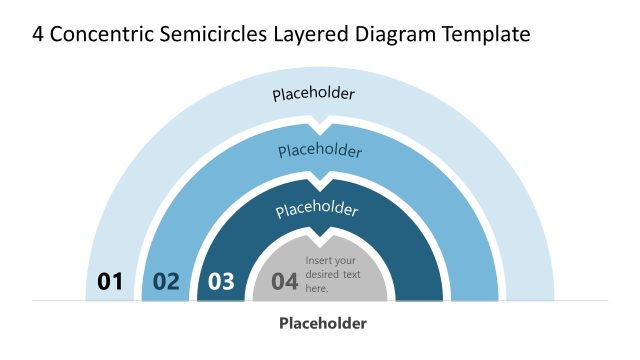 4 Concentric Semicircles Layered Diagram Template

Placeholder

Placeholder

Placeholder

01 02 03 04

Insert your desired text here.

Placeholder